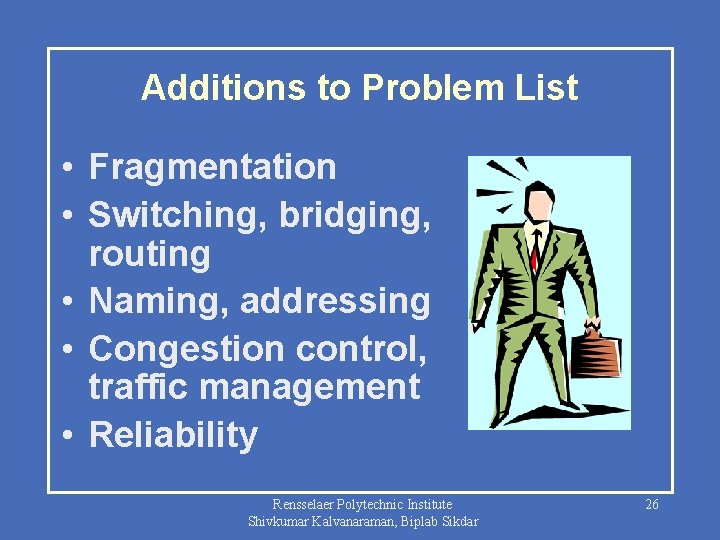 Additions to Problem List

• Fragmentation
• Switching, bridging, routing
• Naming, addressing
• Congestion control, traffic management
• Reliability

Rensselaer Polytechnic Institute
Shivkumar Kalvanaraman, Biplab Sikdar

26